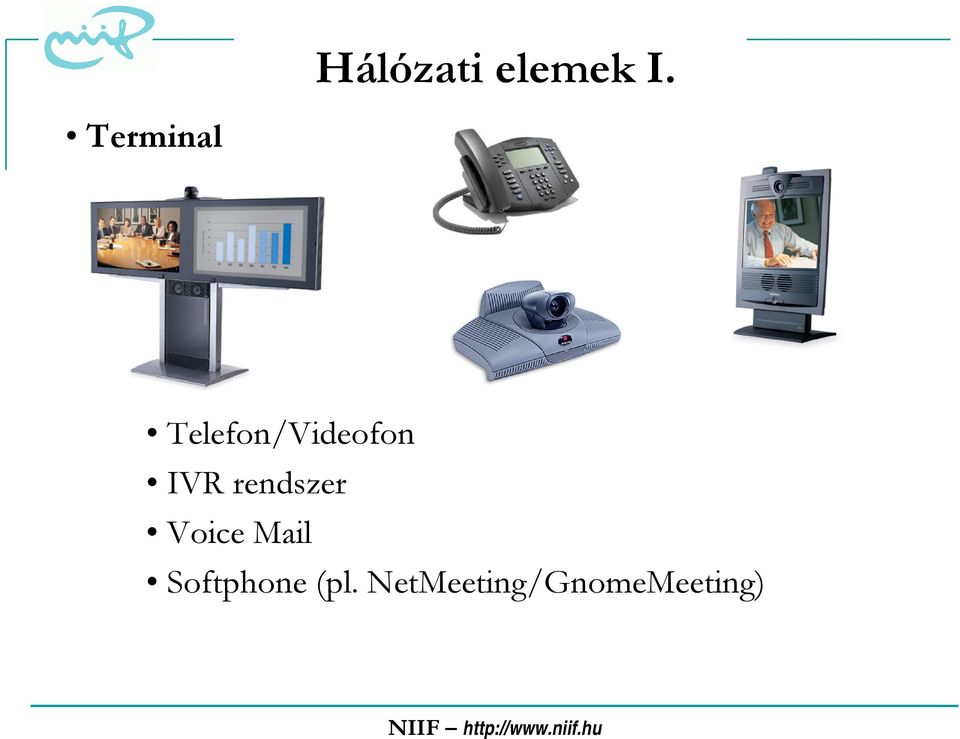 niif

Hálózati elemek I.

• Terminal

• Telefon/Videofon
• IVR rendszer
• Voice Mail
• Softphone (pl. NetMeeting/GnomeMeeting)

NIIF – http://www.niif.hu